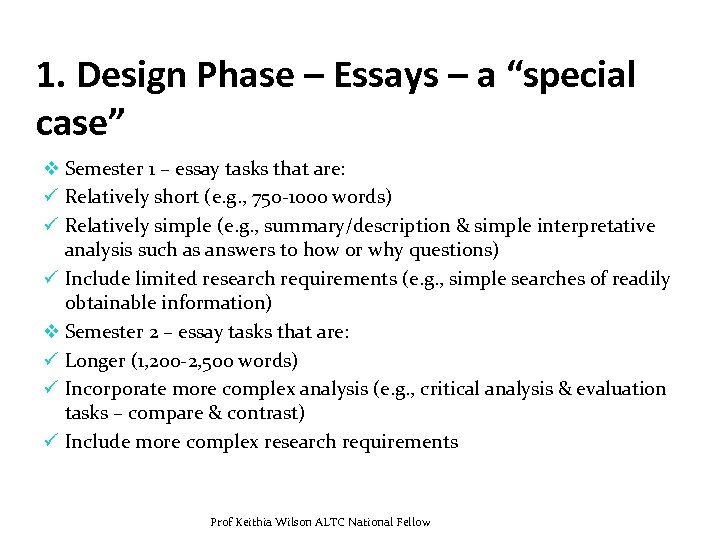 1. Design Phase – Essays – a “special case”

❖ Semester 1 – essay tasks that are:
✓ Relatively short (e.g., 750-1000 words)
✓ Relatively simple (e.g., summary/description & simple interpretative analysis such as answers to how or why questions)
✓ Include limited research requirements (e.g., simple searches of readily obtainable information)
❖ Semester 2 – essay tasks that are:
✓ Longer (1,200-2,500 words)
✓ Incorporate more complex analysis (e.g., critical analysis & evaluation tasks – compare & contrast)
✓ Include more complex research requirements

Prof Keithia Wilson ALTC National Fellow